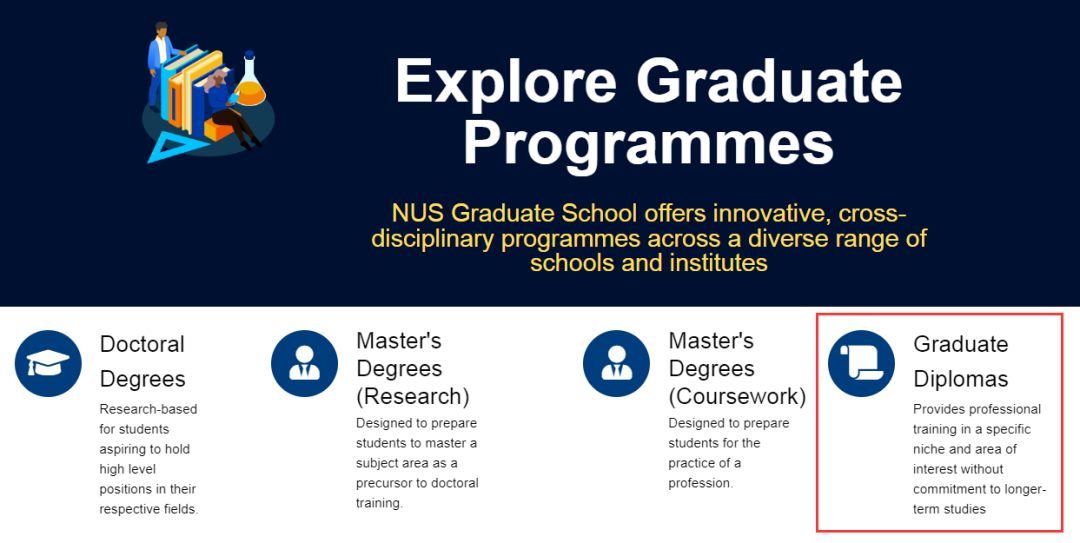 Explore Graduate Programmes

NUS Graduate School offers innovative, cross-disciplinary programmes across a diverse range of schools and institutes

Doctoral Degrees

Research-based for students aspiring to hold high level positions in their respective fields.

Master's Degrees (Research)

Designed to prepare students to master a subject area as a precursor to doctoral training.

Master's Degrees (Coursework)

Designed to prepare students for the practice of a profession.

Graduate Diplomas

Provides professional training in a specific niche and area of interest without commitment to longer-term studies